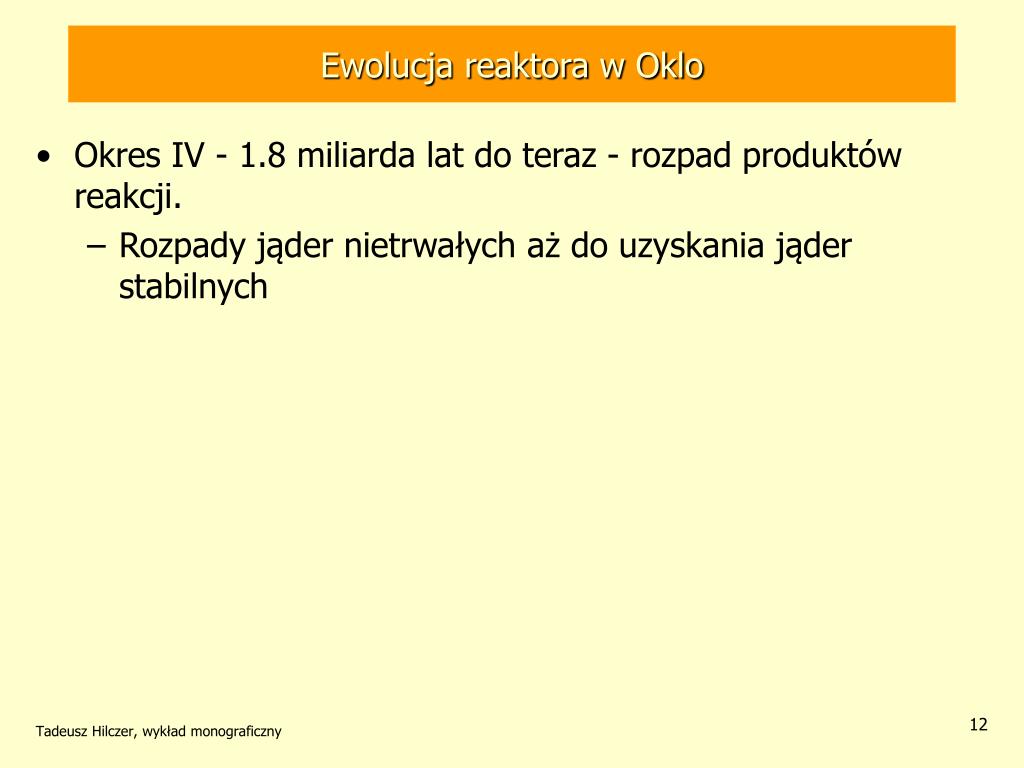 Ewolucja reaktora w Oklo

• Okres IV - 1.8 miliarda lat do teraz - rozpad produktów reakcji.
– Rozpady jąder nietrwałych aż do uzyskania jąder stabilnych

Tadeusz Hilczer, wykład monograficzny

12